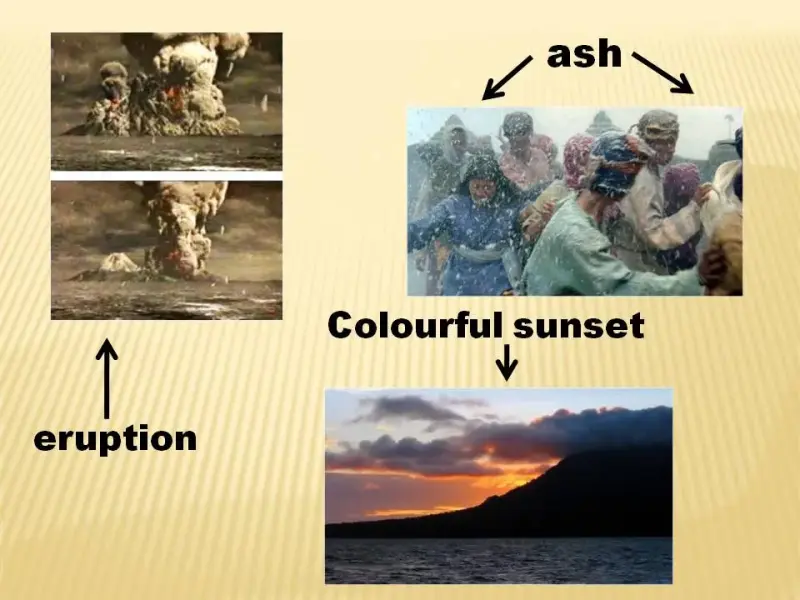 ash

Colourful sunset

eruption